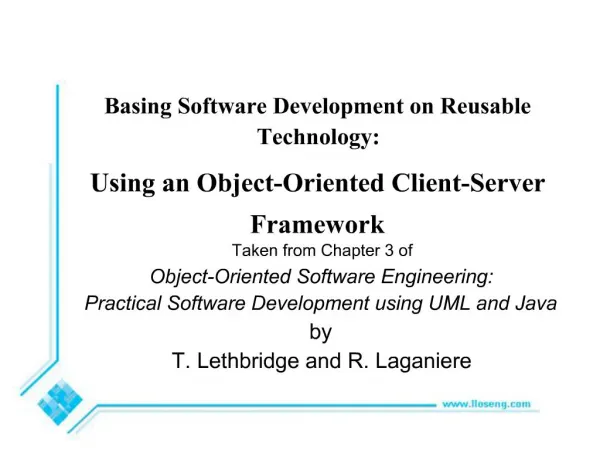 Basing Software Development on Reusable Technology:

Using an Object-Oriented Client-Server Framework

Taken from Chapter 3 of

Object-Oriented Software Engineering: Practical Software Development using UML and Java

by

T. Lethbridge and R. Laganiere

www.lloseng.com